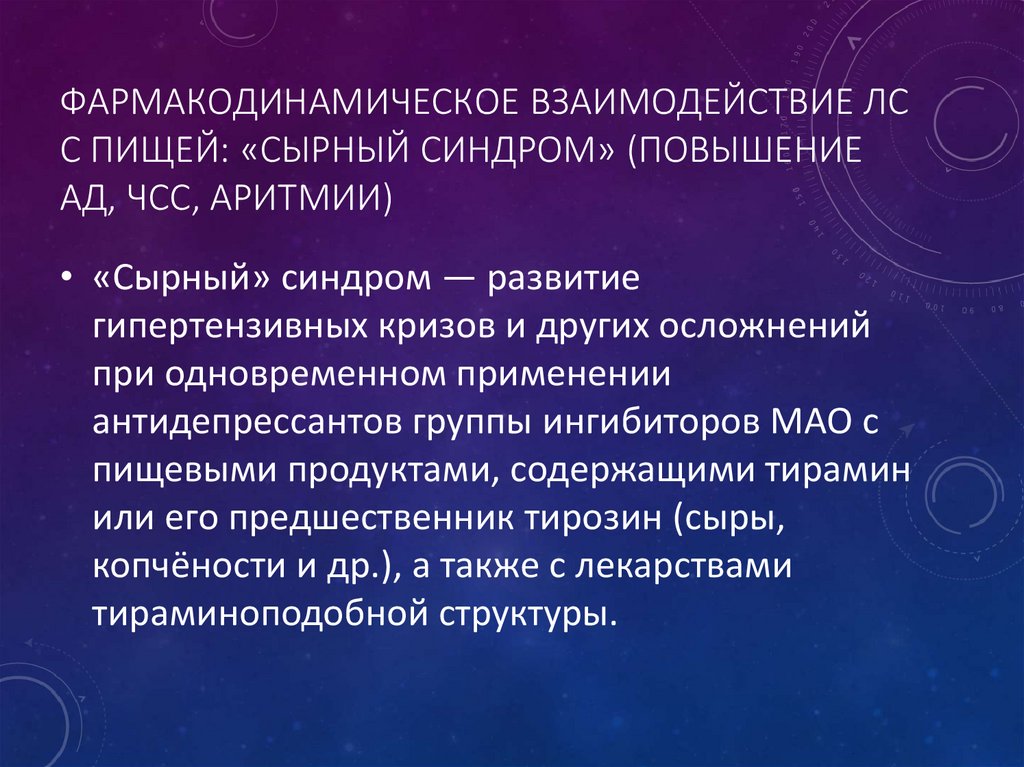 ФАРМАКОДИНАМИЧЕСКОЕ ВЗАИМОДЕЙСТВИЕ ЛС С ПИЩЕЙ: «СЫРНЫЙ СИНДРОМ» (ПОВЫШЕНИЕ АД, ЧСС, АРИТМИИ)

• «Сырный» синдром — развитие гипертензивных кризов и других осложнений при одновременном применении антидепрессантов группы ингибиторов МАО с пищевыми продуктами, содержащими тирамин или его предшественник тирозин (сыры, копчёности и др.), а также с лекарствами тираминоподобной структуры.